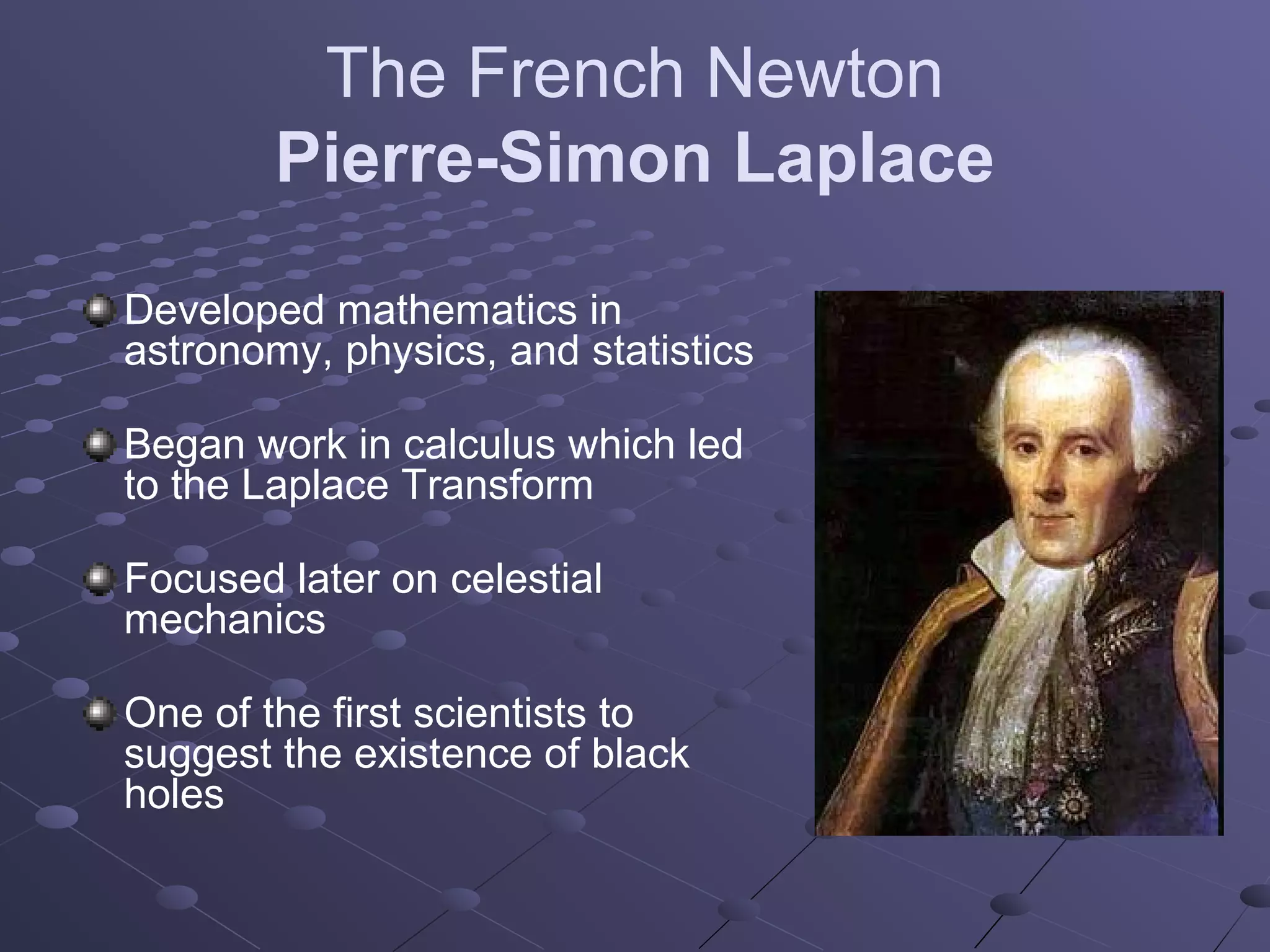 The French Newton
Pierre-Simon Laplace

Developed mathematics in astronomy, physics, and statistics

Began work in calculus which led to the Laplace Transform

Focused later on celestial mechanics

One of the first scientists to suggest the existence of black holes